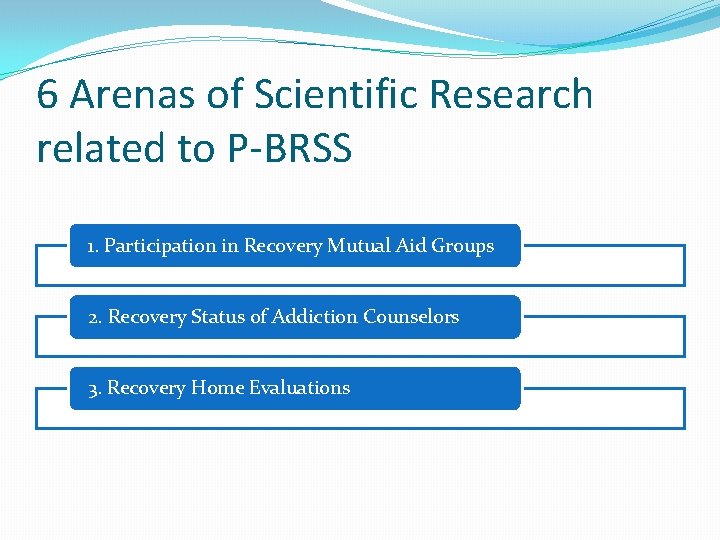 6 Arenas of Scientific Research related to P-BRSS

1. Participation in Recovery Mutual Aid Groups

2. Recovery Status of Addiction Counselors

3. Recovery Home Evaluations